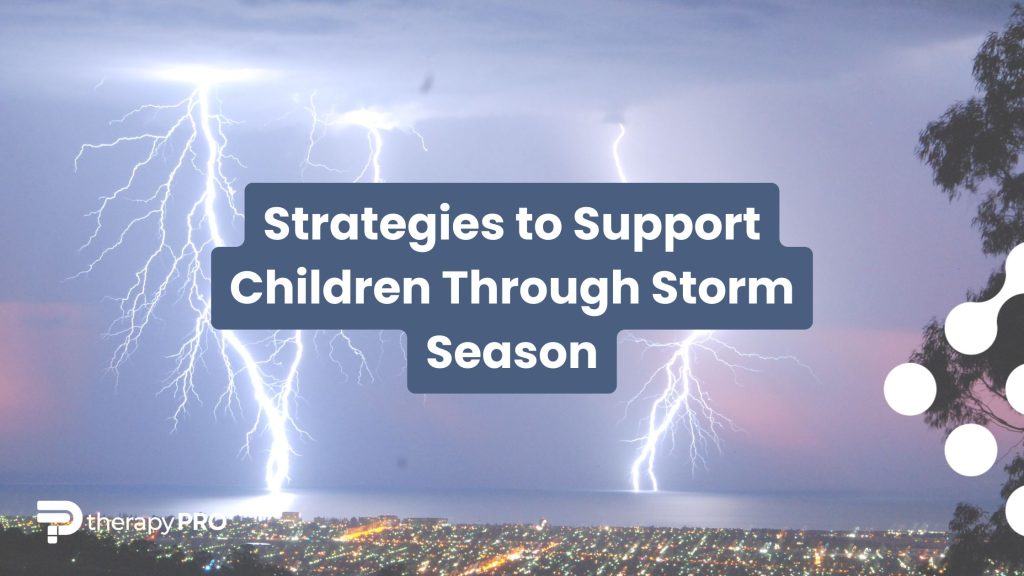 Strategies to Support Children Through Storm Season

therapy PRO